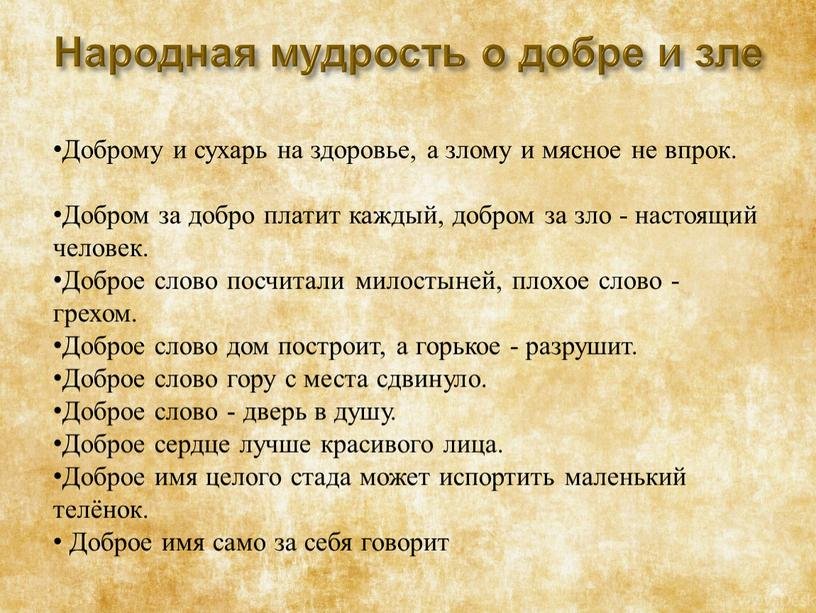 Народная мудрость о добре и зле

•Доброму и сухарь на здоровье, а злому и мясное не впрок.

•Добром за добро платит каждый, добром за зло - настоящий человек.
•Доброе слово посчитали милостыней, плохое слово - грехом.
•Доброе слово дом построит, а горькое - разрушит.
•Доброе слово гору с места сдвинуло.
•Доброе слово - дверь в душу.
•Доброе сердце лучше красивого лица.
•Доброе имя целого стада может испортить маленький телёнок.
• Доброе имя само за себя говорит